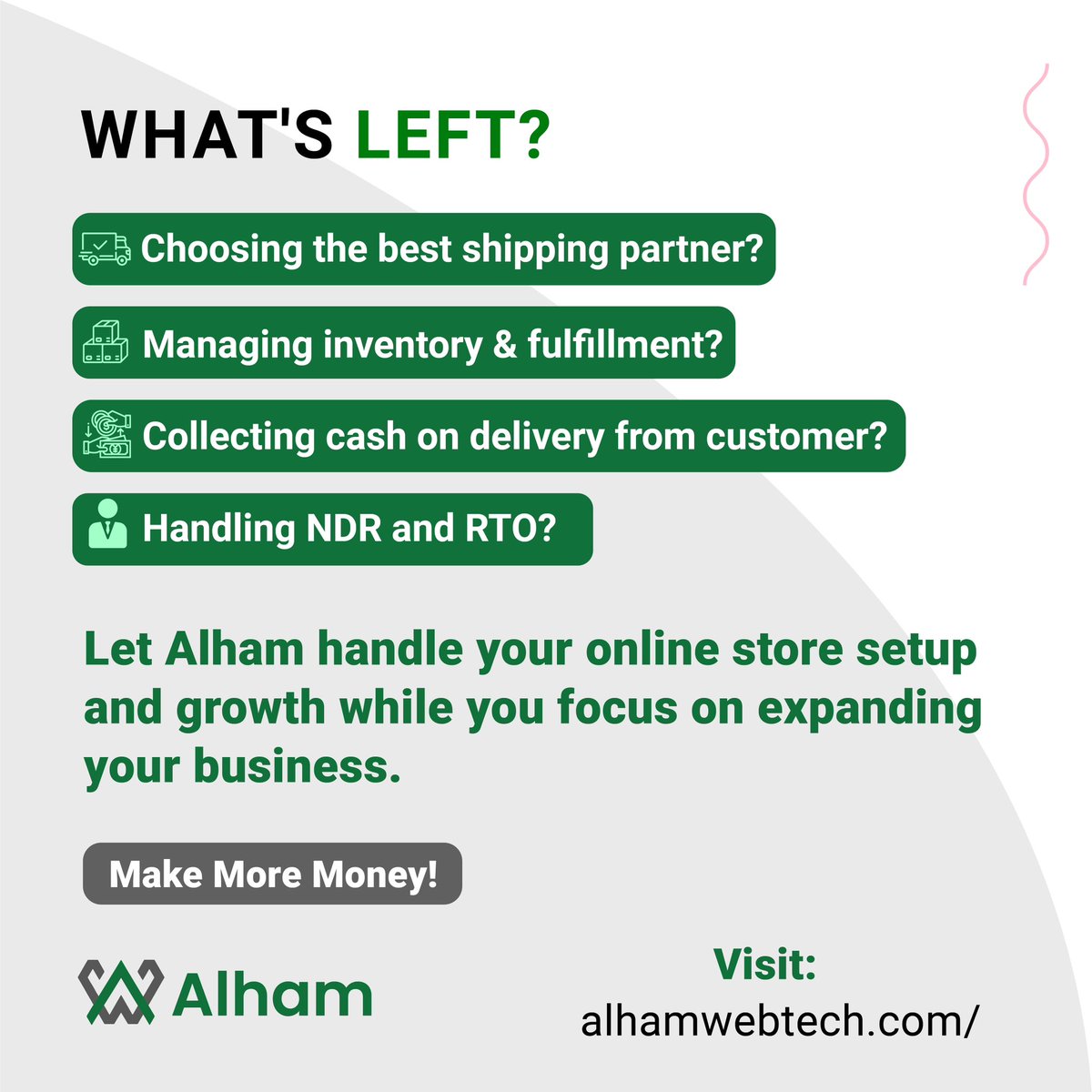 WHAT'S LEFT?

Choosing the best shipping partner?

Managing inventory & fulfillment?

Collecting cash on delivery from customer?

Handling NDR and RTO?

Let Alham handle your online store setup and growth while you focus on expanding your business.

Make More Money!

Alham

Visit:
alhamwebtech.com/